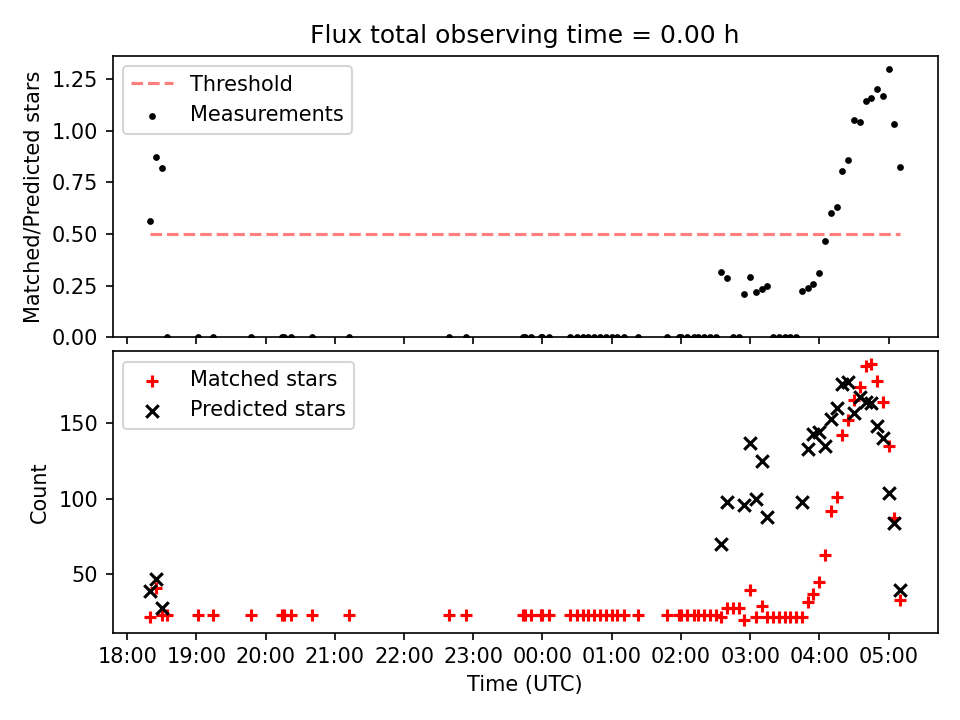 Flux total observing time = 0.00 h

Threshold
Measurements

Matched/Predicted stars

1.25
1.00
0.75
0.50
0.25
0.00

Matched stars
Predicted stars

Count

150
100
50

18:00 19:00 20:00 21:00 22:00 23:00 00:00 01:00 02:00 03:00 04:00 05:00

Time (UTC)